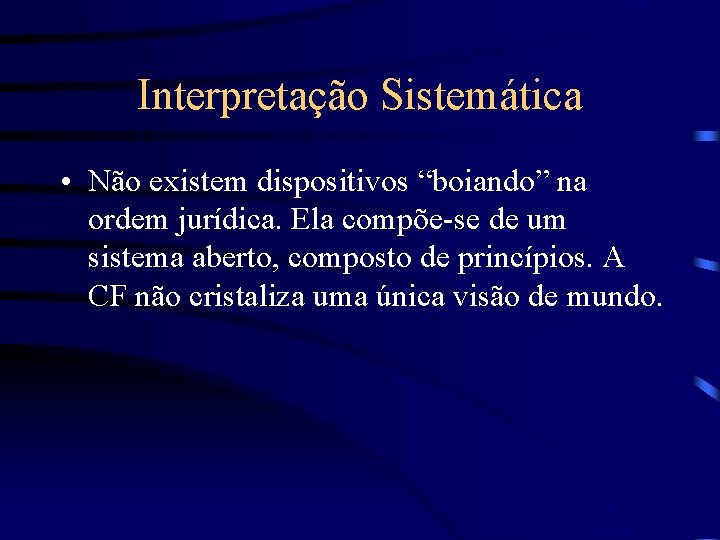 Interpretação Sistemática

• Não existem dispositivos “boiando” na ordem jurídica. Ela compõe-se de um sistema aberto, composto de princípios. A CF não cristaliza uma única visão de mundo.